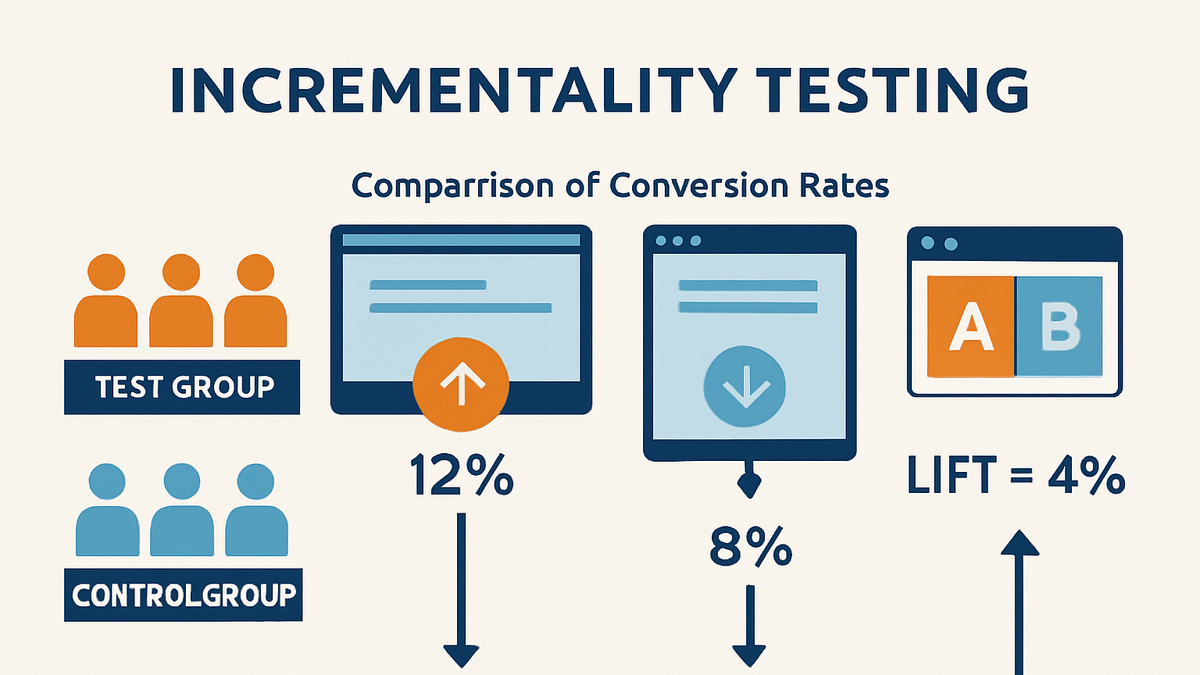 INCREMENTALITY TESTING

Comparrison of Conversion Rates

TEST GROUP

CONTROLGROUP

12%

8%

A B

LIFT = 4%